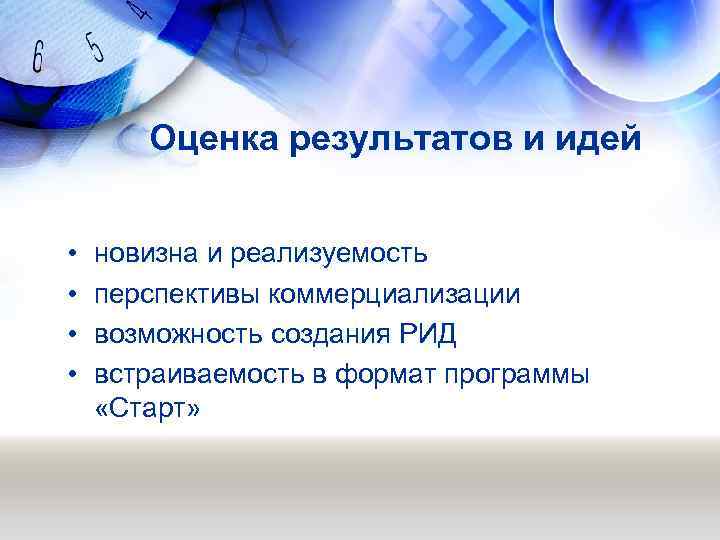 6 5 4

Оценка результатов и идей

• новизна и реализуемость
• перспективы коммерциализации
• возможность создания РИД
• встраиваемость в формат программы «Старт»